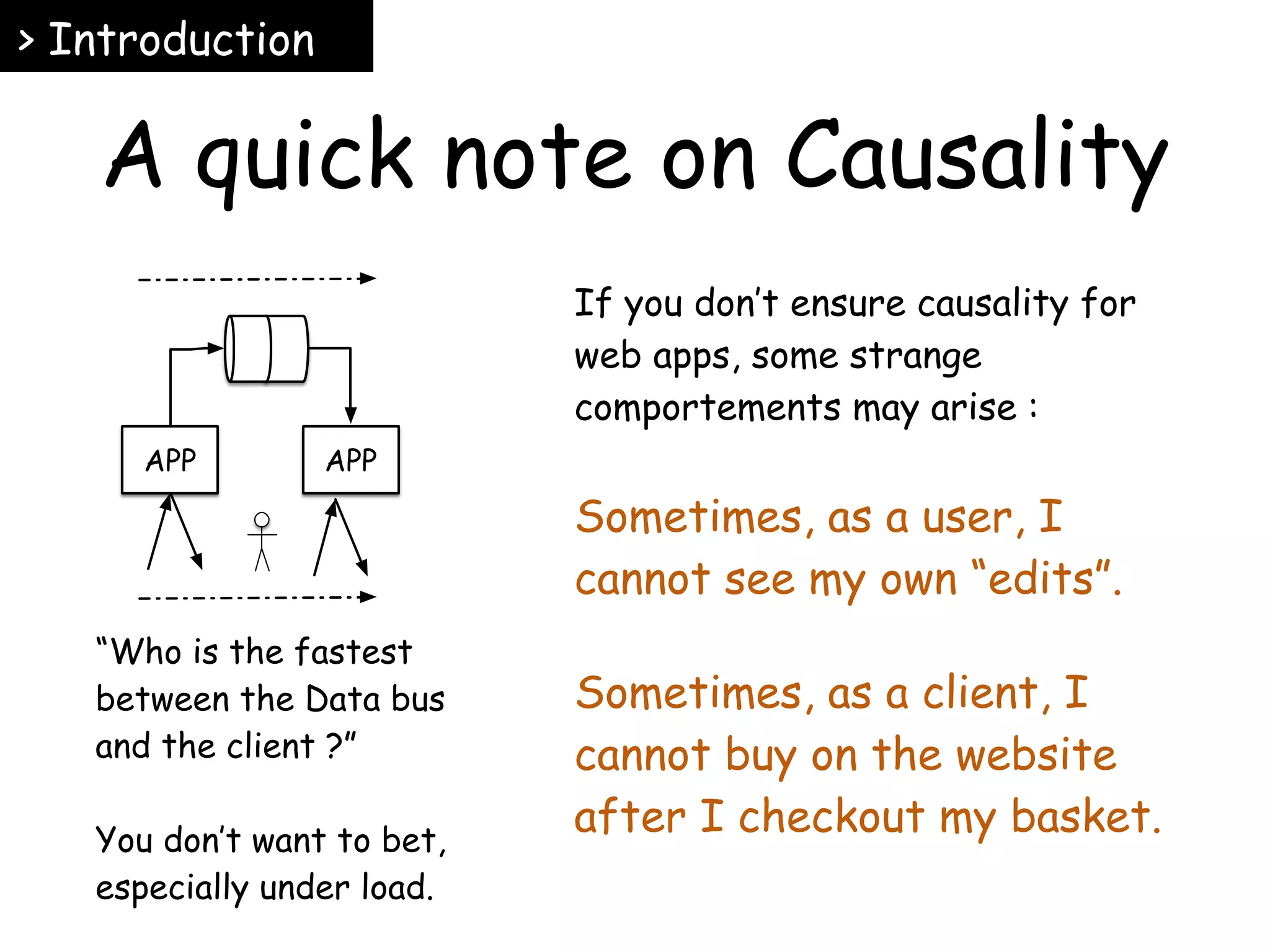 > Introduction

A quick note on Causality

APP

APP

“Who is the fastest between the Data bus and the client ?”

You don’t want to bet, especially under load.

If you don’t ensure causality for web apps, some strange comportements may arise :

Sometimes, as a user, I cannot see my own “edits”.

Sometimes, as a client, I cannot buy on the website after I checkout my basket.